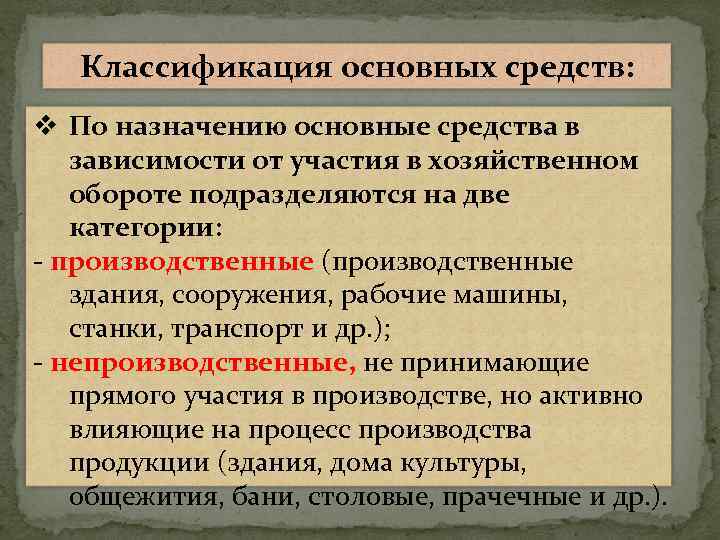 Классификация основных средств:

❖ По назначению основные средства в зависимости от участия в хозяйственном обороте подразделяются на две категории:

- производственные (производственные здания, сооружения, рабочие машины, станки, транспорт и др.);

- непроизводственные, не принимающие прямого участия в производстве, но активно влияющие на процесс производства продукции (здания, дома культуры, общежития, бани, столовые, прачечные и др.).